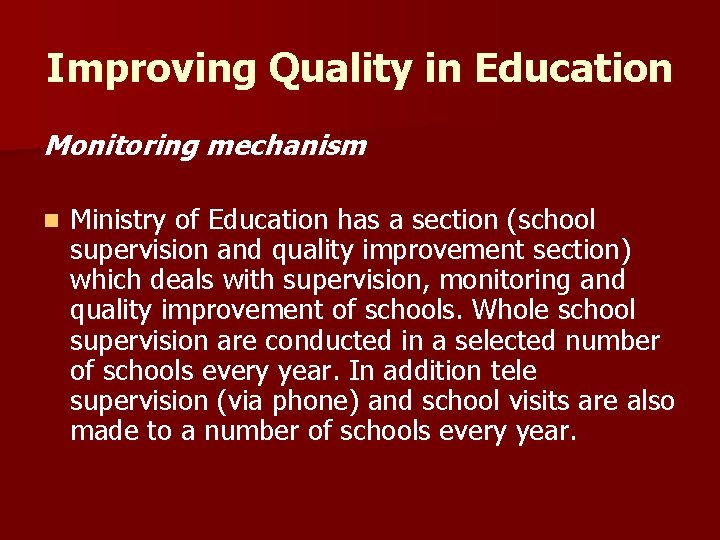 Improving Quality in Education

Monitoring mechanism

Ministry of Education has a section (school supervision and quality improvement section) which deals with supervision, monitoring and quality improvement of schools. Whole school supervision are conducted in a selected number of schools every year. In addition tele supervision (via phone) and school visits are also made to a number of schools every year.